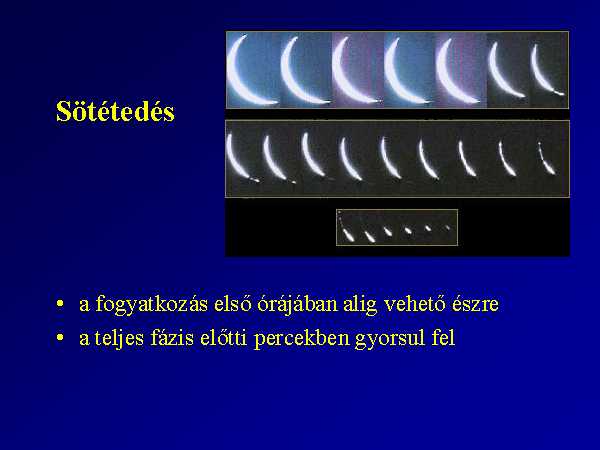 Sötétedés

• a fogyatkozás első órájában alig vehető észre
• a teljes fázis előtti percekben gyorsul fel